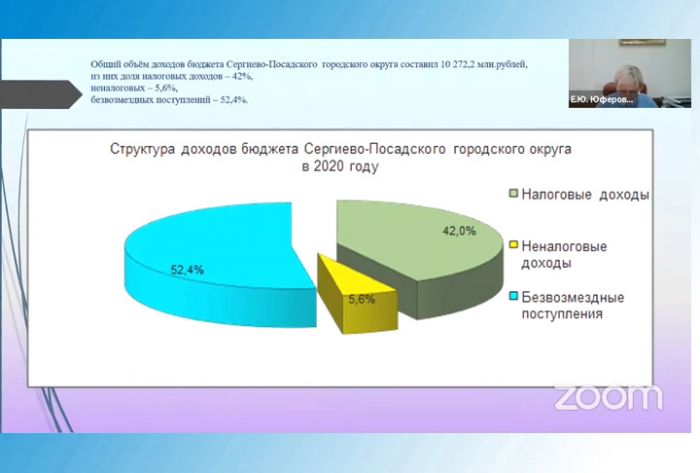 Общий объём доходов бюджета Сергиево-Посадского городского округа составил 10 272,2 млн.рублей, из них доля налоговых доходов – 42%, неналоговых – 5,6%, безвозмездных поступлений – 52,4%.

Е.Ю. Юферов...

Структура доходов бюджета Сергиево-Посадского городского округа в 2020 году

52,4%

42,0%

5,6%

Налоговые доходы

Неналоговые доходы

Безвозмездные поступления

zoom